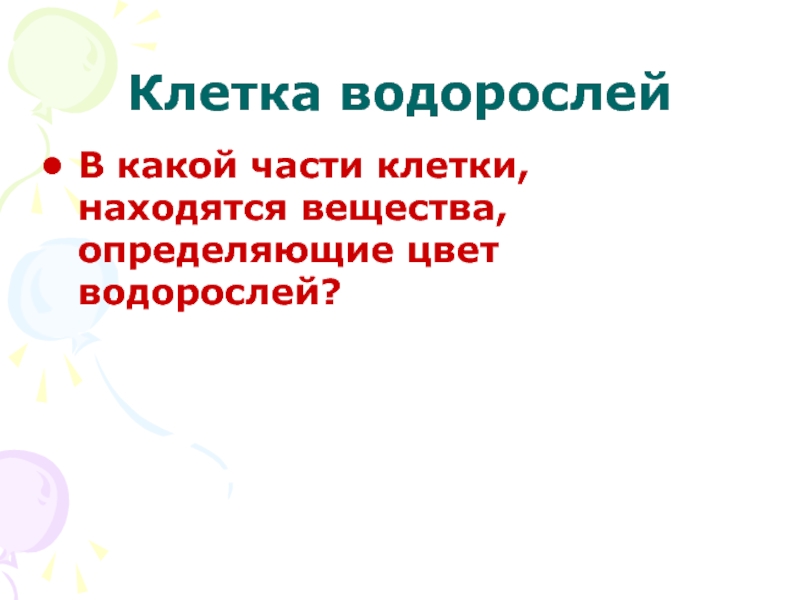 Клетка водорослей

• В какой части клетки, находятся вещества, определяющие цвет водорослей?